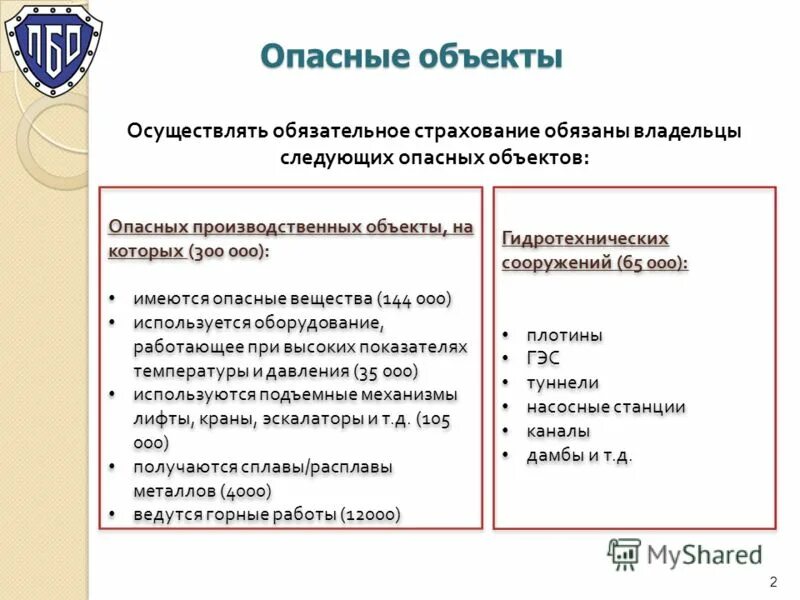 ПБО

Опасные объекты

Осуществлять обязательное страхование обязаны владельцы следующих опасных объектов:

Опасных производственных объекты, на которых (300 000):

• имеются опасные вещества (144 000)
• используется оборудование, работающее при высоких показателях температуры и давления (35 000)
• используются подъемные механизмы лифты, краны, эскалаторы и т.д. (105 000)
• получаются сплавы/расплавы металлов (4000)
• ведутся горные работы (12000)

Гидротехнических сооружений (65 000):

• плотины
• ГЭС
• туннели
• насосные станции
• каналы
• дамбы и т.д.

MyShared

2